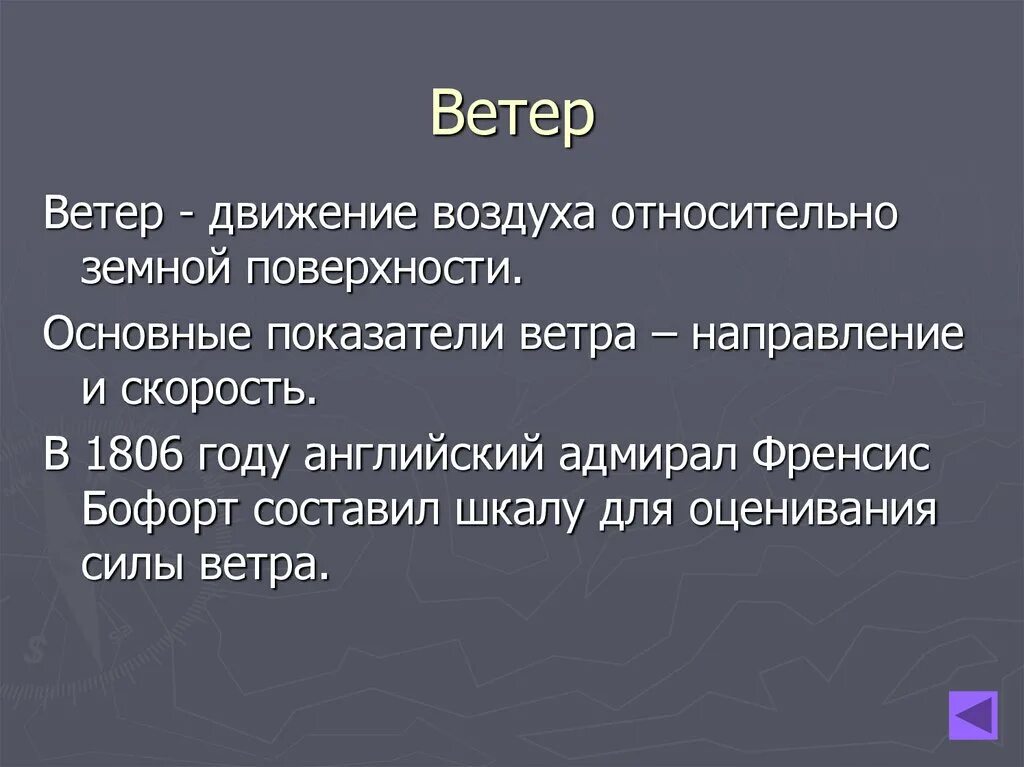 Ветер

Ветер - движение воздуха относительно земной поверхности.

Основные показатели ветра – направление и скорость.

В 1806 году английский адмирал Френсис Бофорт составил шкалу для оценивания силы ветра.